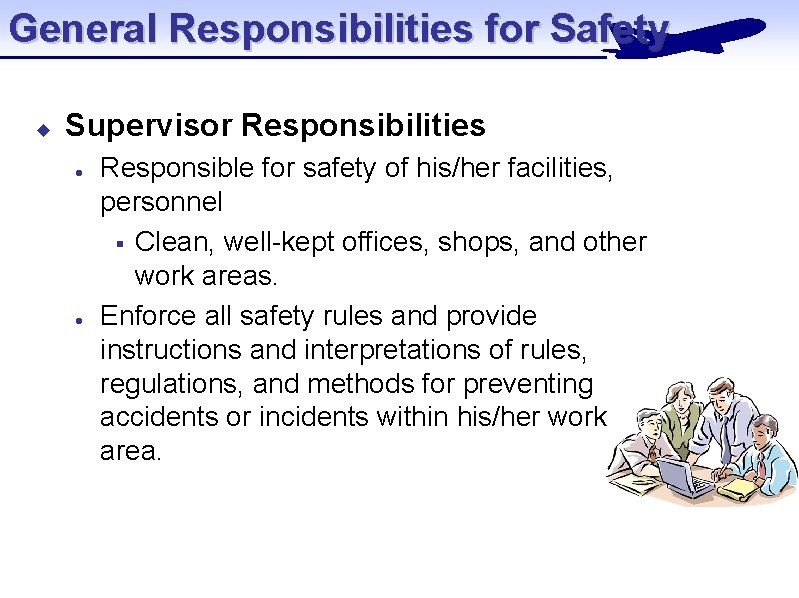 General Responsibilities for Safety

Supervisor Responsibilities

Responsible for safety of his/her facilities, personnel

Clean, well-kept offices, shops, and other work areas.

Enforce all safety rules and provide instructions and interpretations of rules, regulations, and methods for preventing accidents or incidents within his/her work area.